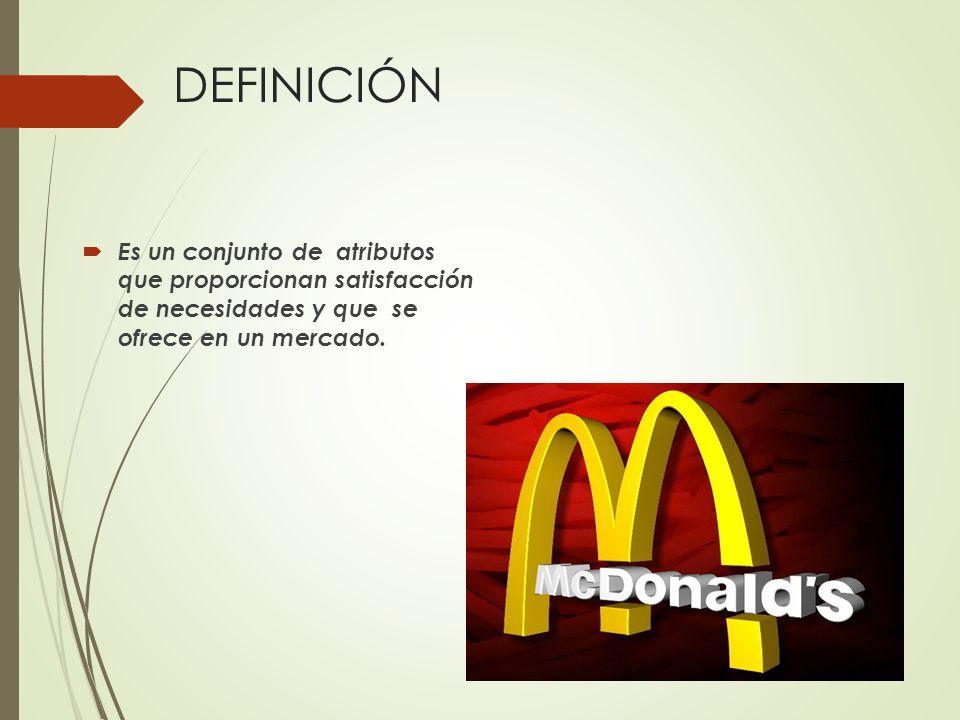 DEFINICIÓN

Es un conjunto de atributos que proporcionan satisfacción de necesidades y que se ofrece en un mercado.

McDonald's